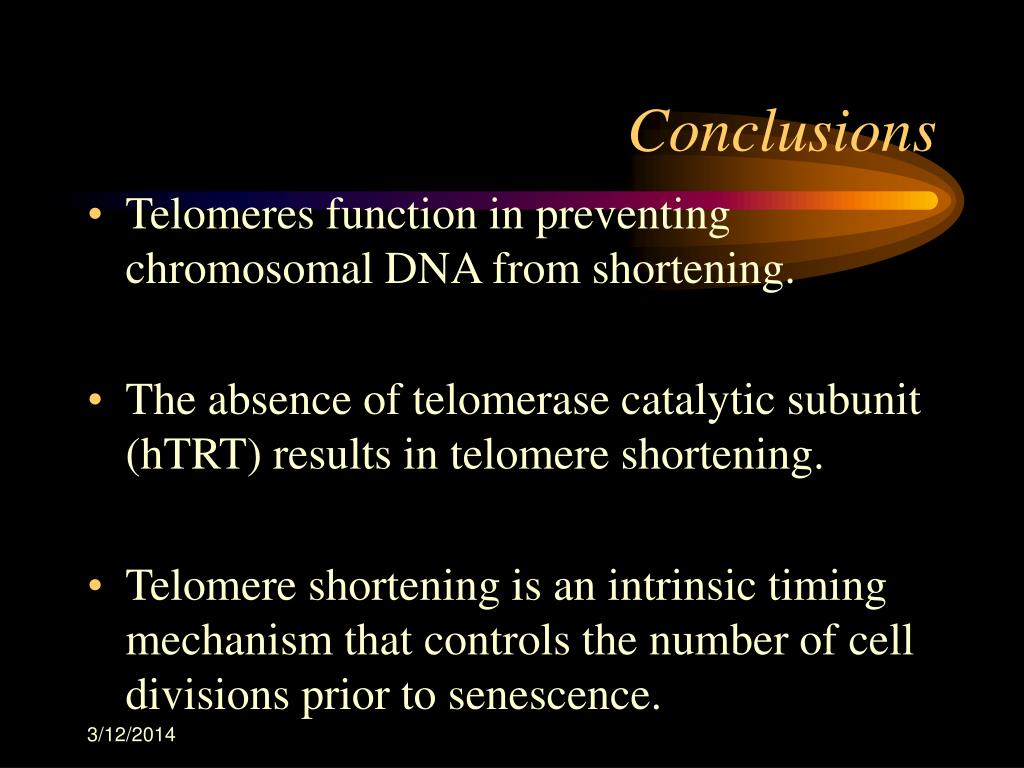 Conclusions

• Telomeres function in preventing chromosomal DNA from shortening.

• The absence of telomerase catalytic subunit (hTRT) results in telomere shortening.

• Telomere shortening is an intrinsic timing mechanism that controls the number of cell divisions prior to senescence.

3/12/2014